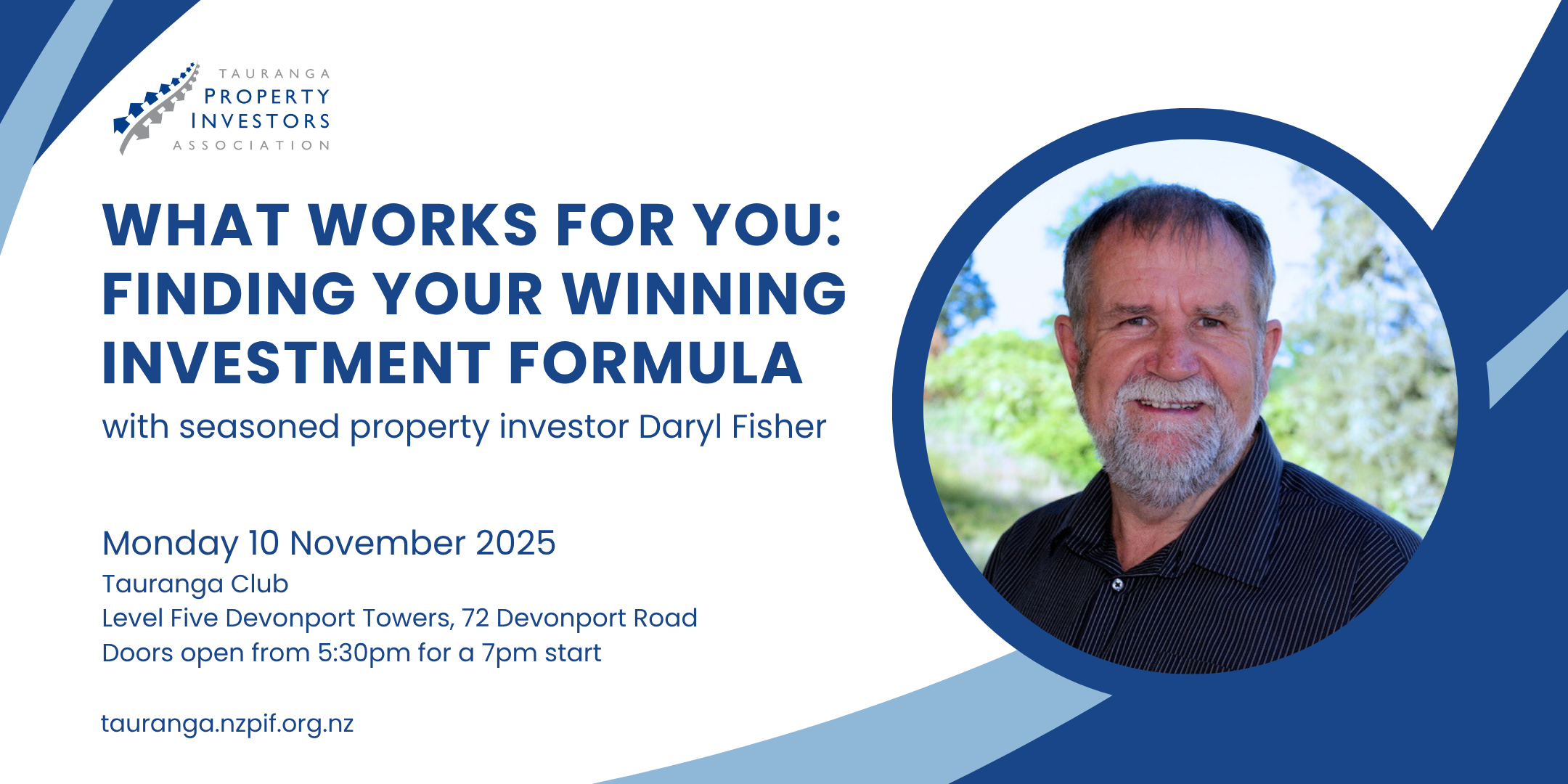 TAURANGA
PROPERTY
INVESTORS
ASSOCIATION

WHAT WORKS FOR YOU: FINDING YOUR WINNING INVESTMENT FORMULA

with seasoned property investor Daryl Fisher

Monday 10 November 2025
Tauranga Club
Level Five Devonport Towers, 72 Devonport Road
Doors open from 5:30pm for a 7pm start

tauranga.nzpif.org.nz